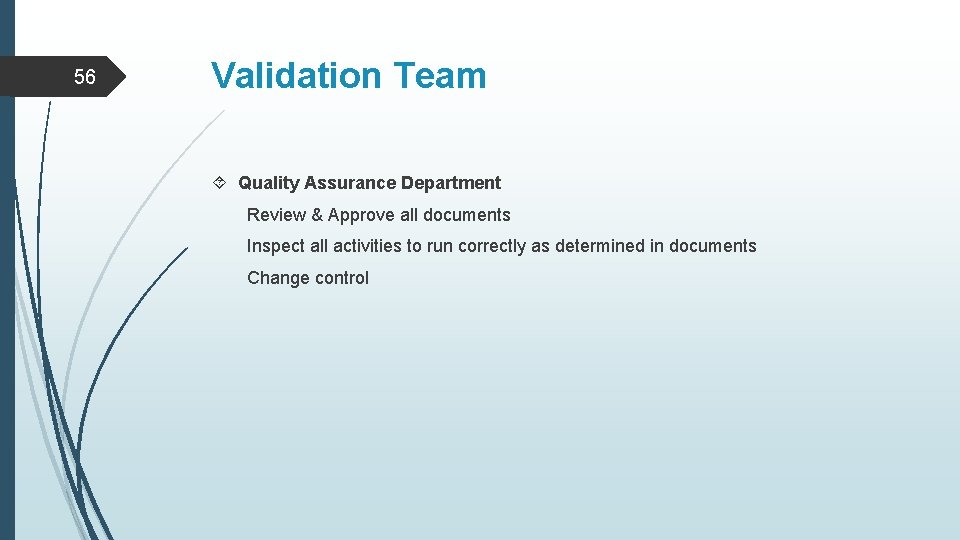 56

Validation Team

Quality Assurance Department

Review & Approve all documents

Inspect all activities to run correctly as determined in documents

Change control